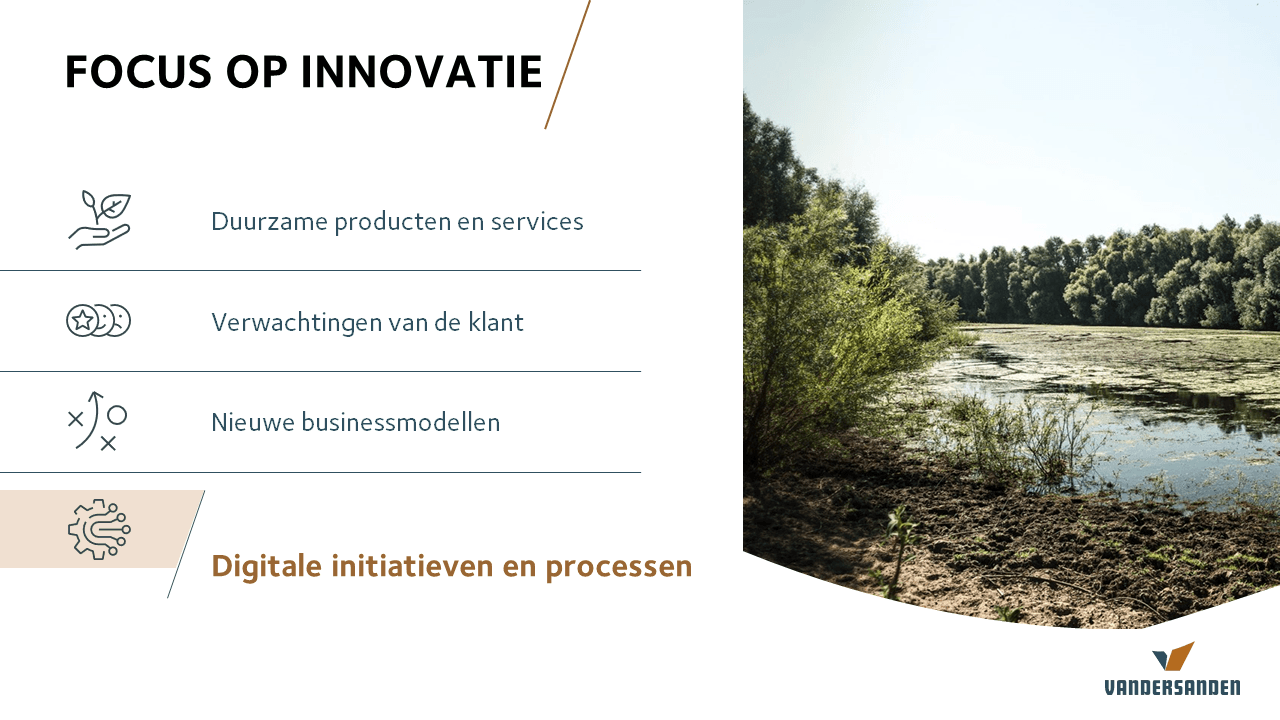 FOCUS OP INNOVATIE

Duurzame producten en services

Verwachtingen van de klant

Nieuwe businessmodellen

Digitale initiatieven en processen

VANDERSANDEN